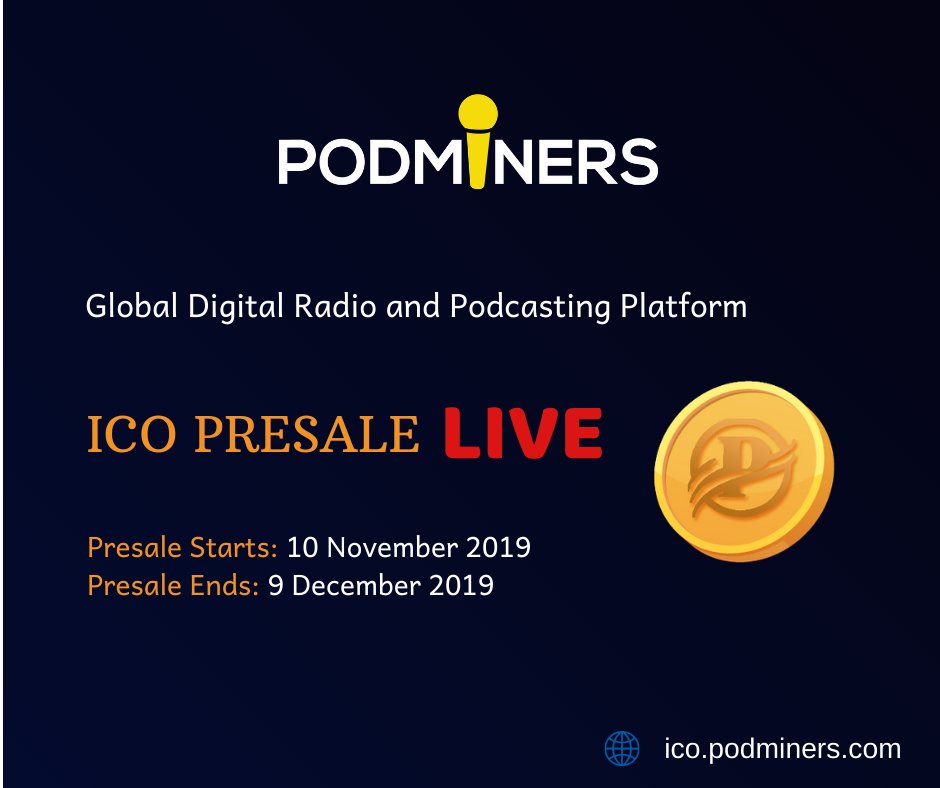 PODMINERS

Global Digital Radio and Podcasting Platform

ICO PRESALE LIVE

Presale Starts: 10 November 2019
Presale Ends: 9 December 2019

ico.podminers.com